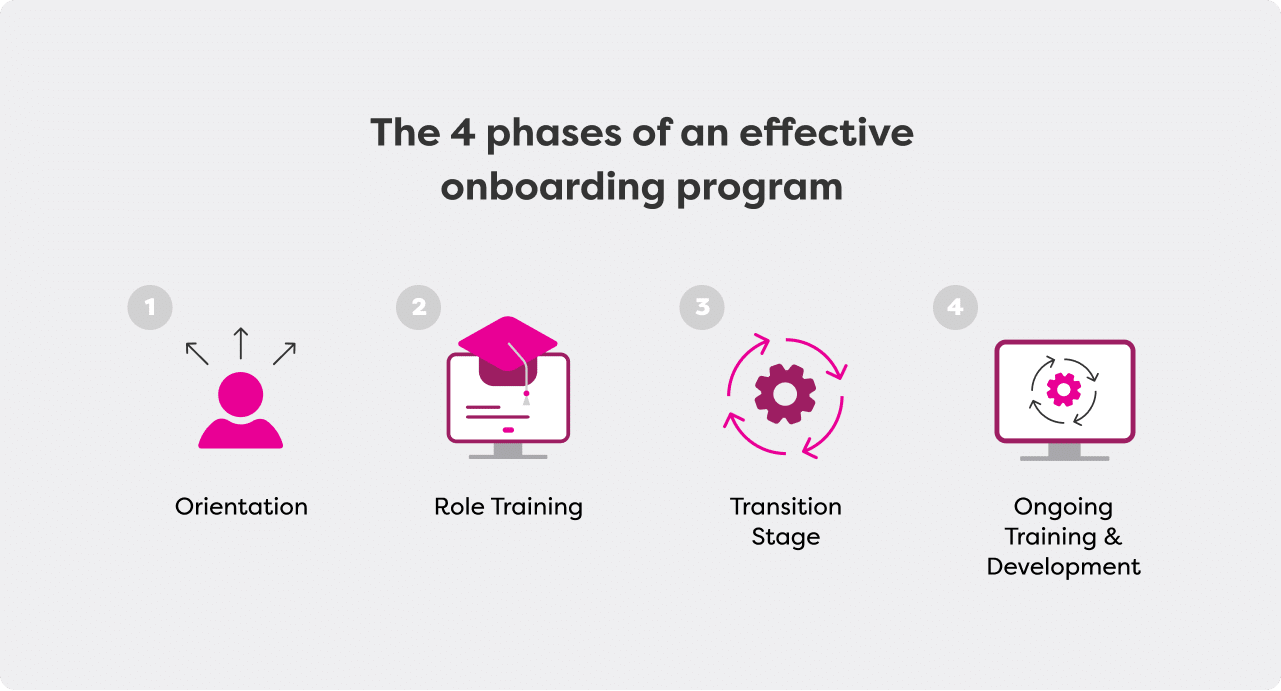 The 4 phases of an effective onboarding program

1

Orientation

2

Role Training

3

Transition Stage

4

Ongoing Training & Development